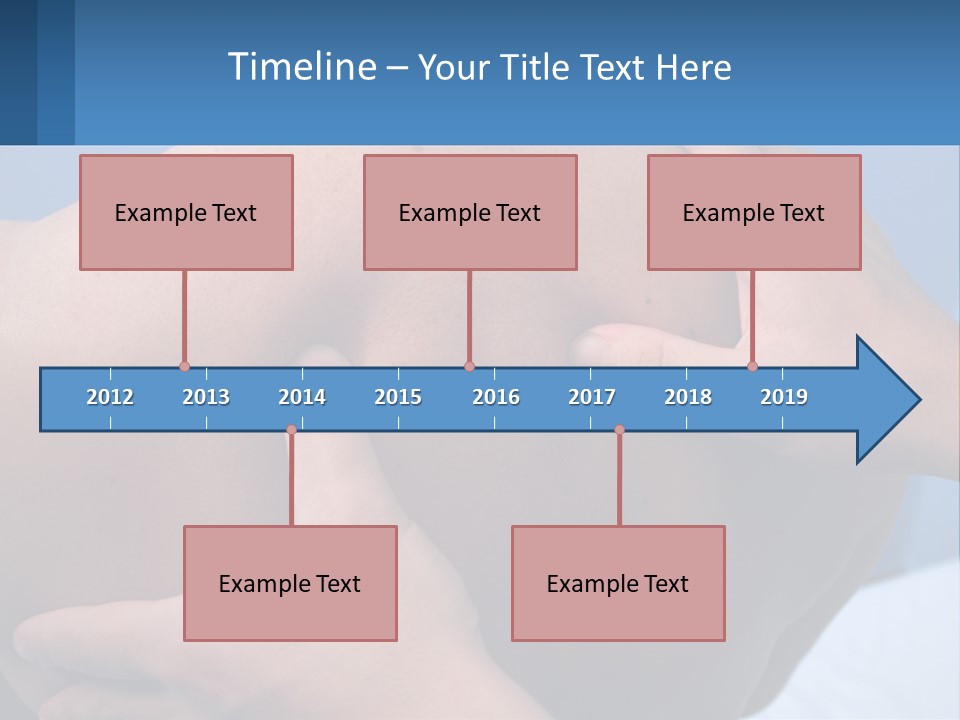 Timeline – Your Title Text Here

Example Text

Example Text

Example Text

2012 2013 2014 2015 2016 2017 2018 2019

Example Text

Example Text